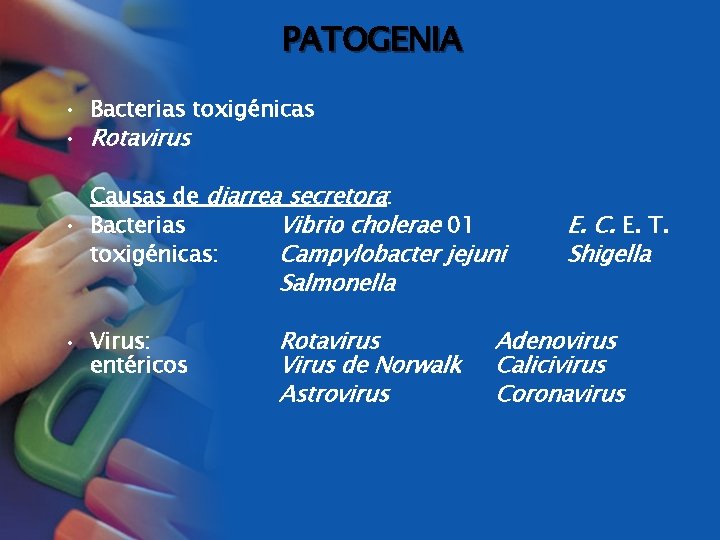 PATOGENIA

• Bacterias toxigénicas
• Rotavirus

Causas de diarrea secretora:

• Bacterias toxigénicas: Vibrio cholerae 01 E. C. E. T. Campylobacter jejuni Shigella Salmonella

• Virus: entéricos Rotavirus Adenovirus Virus de Norwalk Calicivirus Astrovirus Coronavirus